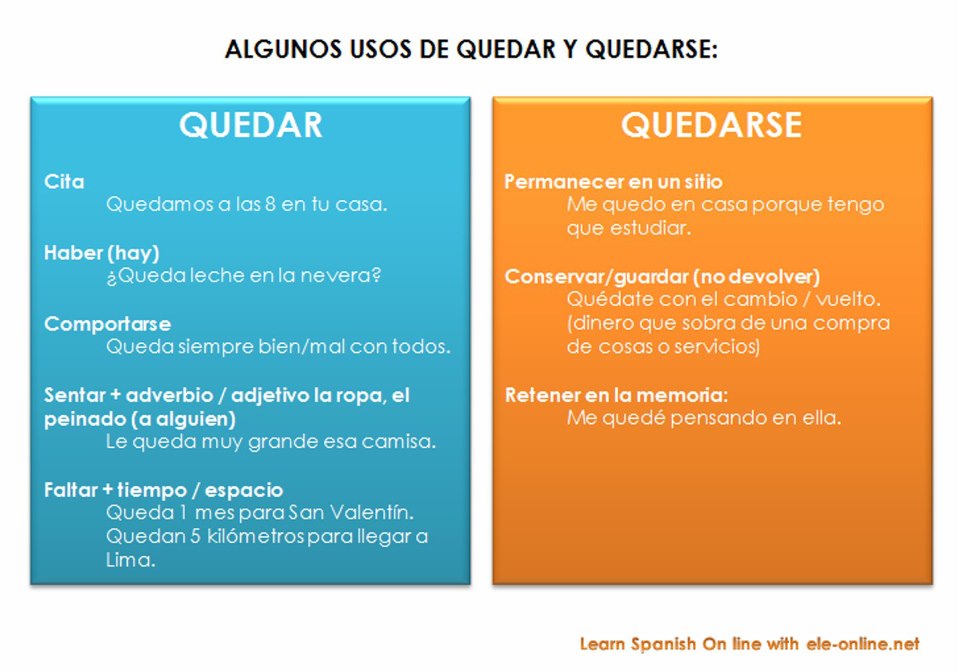 ALGUNOS USOS DE QUEDAR Y QUEDARSE:

QUEDAR

Cita
Quedamos a las 8 en tu casa.

Haber (hay)
¿Queda leche en la nevera?

Comportarse
Queda siempre bien/mal con todos.

Sentar + adverbio / adjetivo la ropa, el peinado (a alguien)
Le queda muy grande esa camisa.

Faltar + tiempo / espacio
Queda 1 mes para San Valentín.
Quedan 5 kilómetros para llegar a Lima.

QUEDARSE

Permanecer en un sitio
Me quedo en casa porque tengo que estudiar.

Conservar/guardar (no devolver)
Quédate con el cambio / vuelto.
(dinero que sobra de una compra de cosas o servicios)

Retener en la memoria:
Me quedé pensando en ella.

Learn Spanish On line with ele-online.net